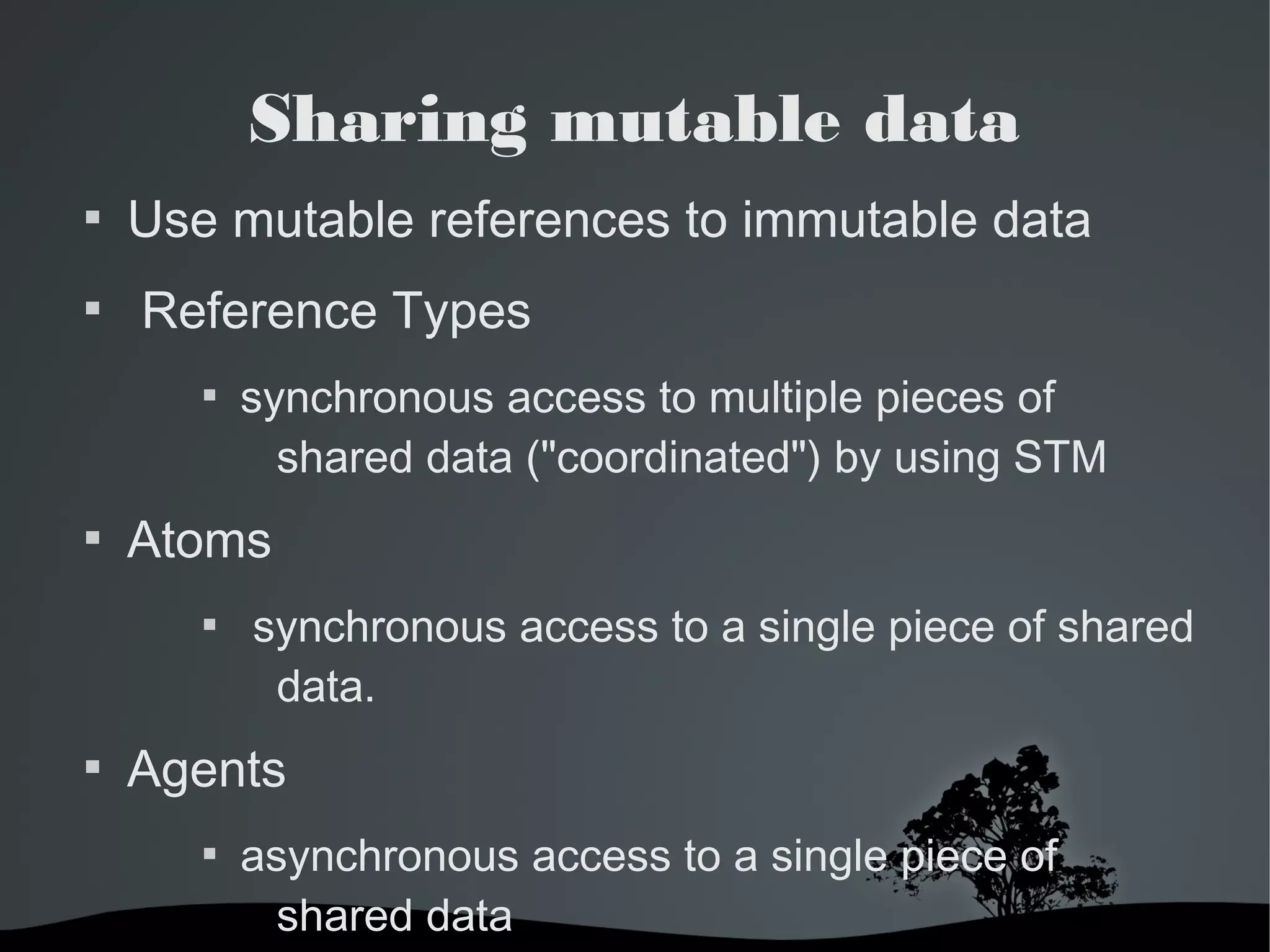 Sharing mutable data

▪ Use mutable references to immutable data

▪ Reference Types

▪ synchronous access to multiple pieces of shared data ("coordinated") by using STM

▪ Atoms

▪ synchronous access to a single piece of shared data.

▪ Agents

▪ asynchronous access to a single piece of shared data